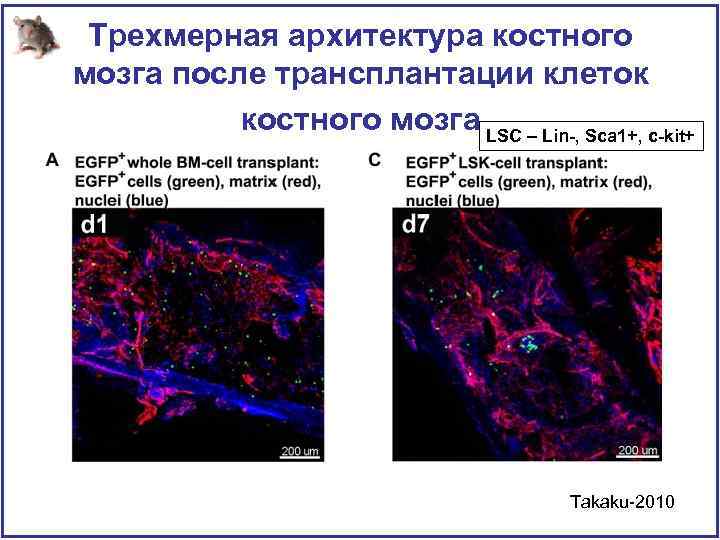 Трехмерная архитектура костного мозга после трансплантации клеток костного мозга

LSC – Lin-, Sca1+, c-kit+

A EGFP$^+$ whole BM-cell transplant: EGFP$^+$ cells (green), matrix (red), nuclei (blue)

d1

200 um

C EGFP$^+$ LSK-cell transplant: EGFP$^+$ cells (green), matrix (red), nuclei (blue)

d7

200 um

Takaku-2010